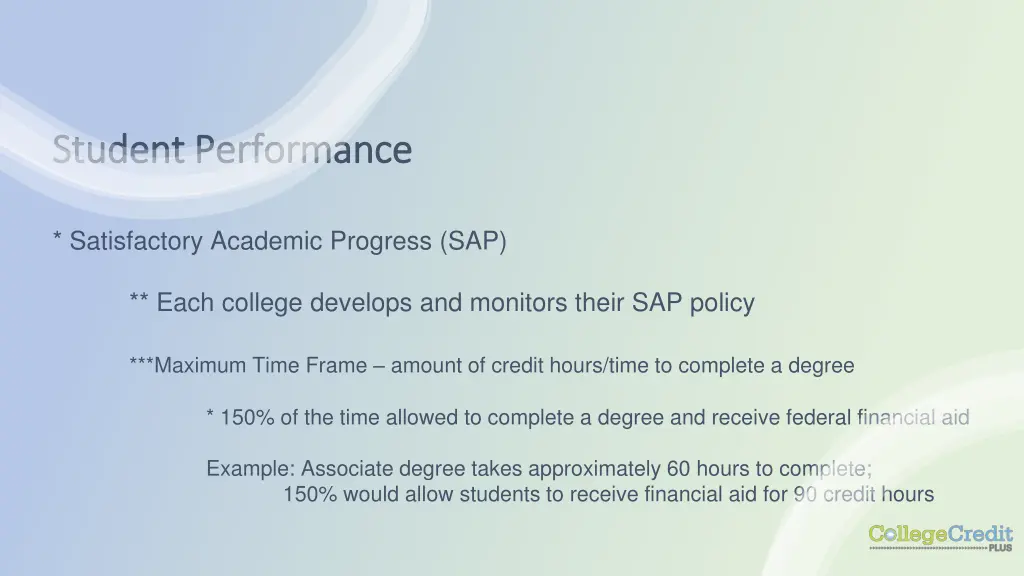 Student Performance

* Satisfactory Academic Progress (SAP)

** Each college develops and monitors their SAP policy

***Maximum Time Frame – amount of credit hours/time to complete a degree

* 150% of the time allowed to complete a degree and receive federal financial aid

Example: Associate degree takes approximately 60 hours to complete; 150% would allow students to receive financial aid for 90 credit hours

CollegeCredit PLUS